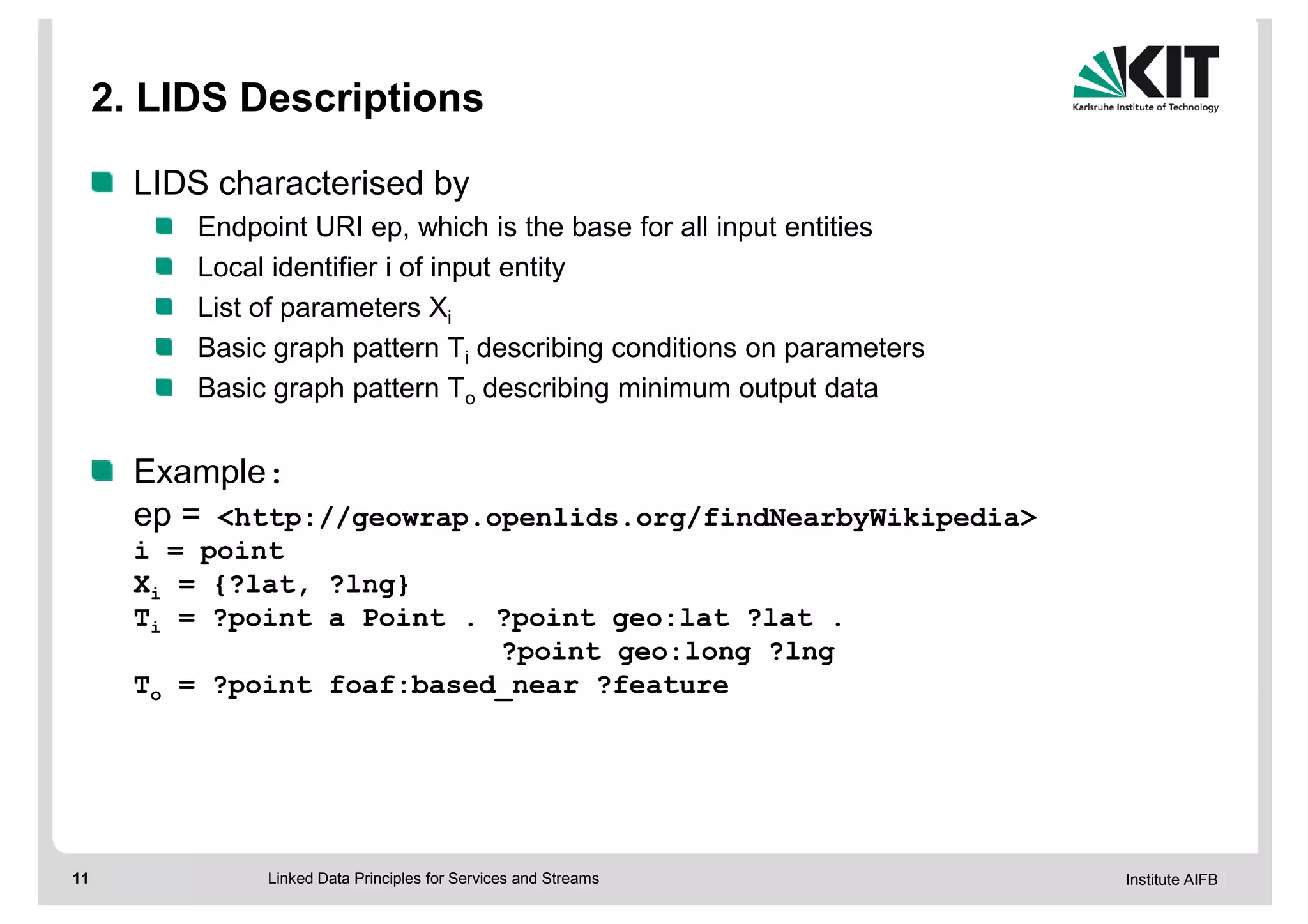 2. LIDS Descriptions

KIT
Karlsruhe Institute of Technology

LIDS characterised by

Endpoint URI ep, which is the base for all input entities

Local identifier i of input entity

List of parameters $X_i$

Basic graph pattern $T_i$ describing conditions on parameters

Basic graph pattern $T_o$ describing minimum output data

Example:

ep = <http://geowrap.openlids.org/findNearbyWikipedia>
i = point
$X_i$ = {?lat, ?lng}
$T_i$ = ?point a Point . ?point geo:lat ?lat .
?point geo:long ?lng
$T_o$ = ?point foaf:based_near ?feature

11 Linked Data Principles for Services and Streams Institute AIFB